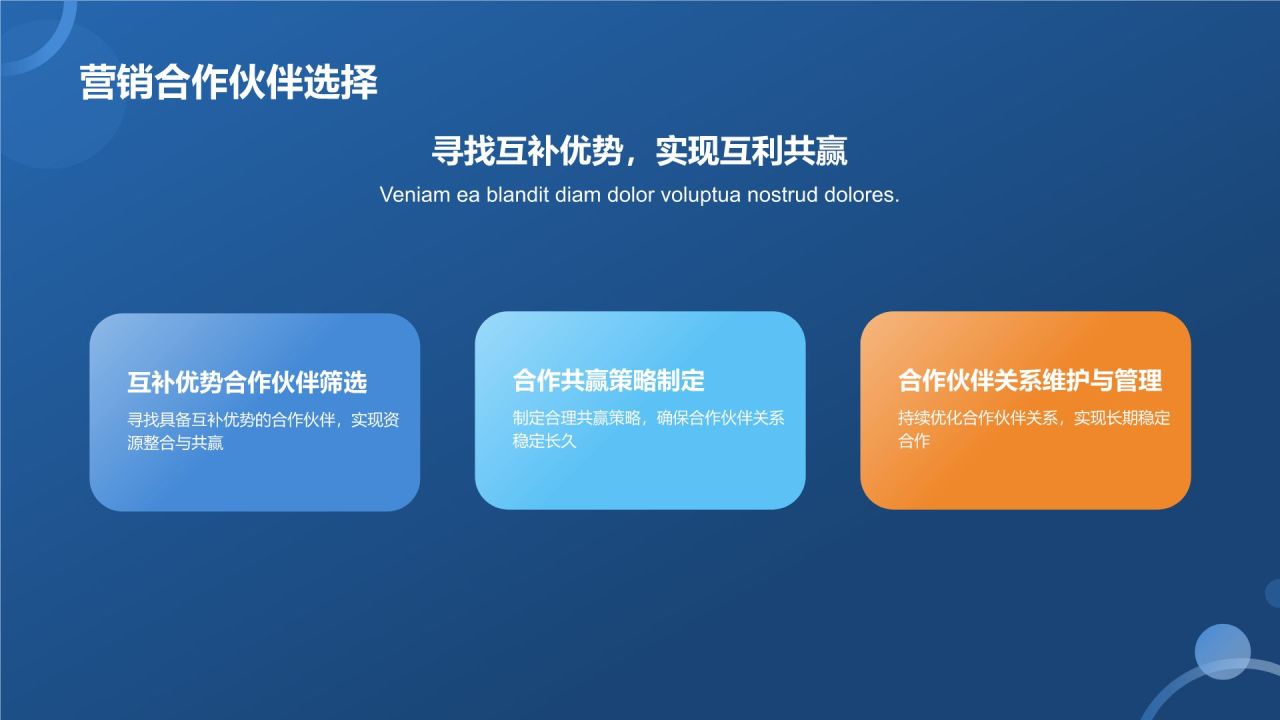 营销合作伙伴选择

寻找互补优势，实现互利共赢

Veniam ea blandit diam dolor voluptua nostrud dolores.

互补优势合作伙伴筛选

寻找具备互补优势的合作伙伴，实现资源整合与共赢

合作共赢策略制定

制定合理共赢策略，确保合作伙伴关系稳定长久

合作伙伴关系维护与管理

持续优化合作伙伴关系，实现长期稳定合作